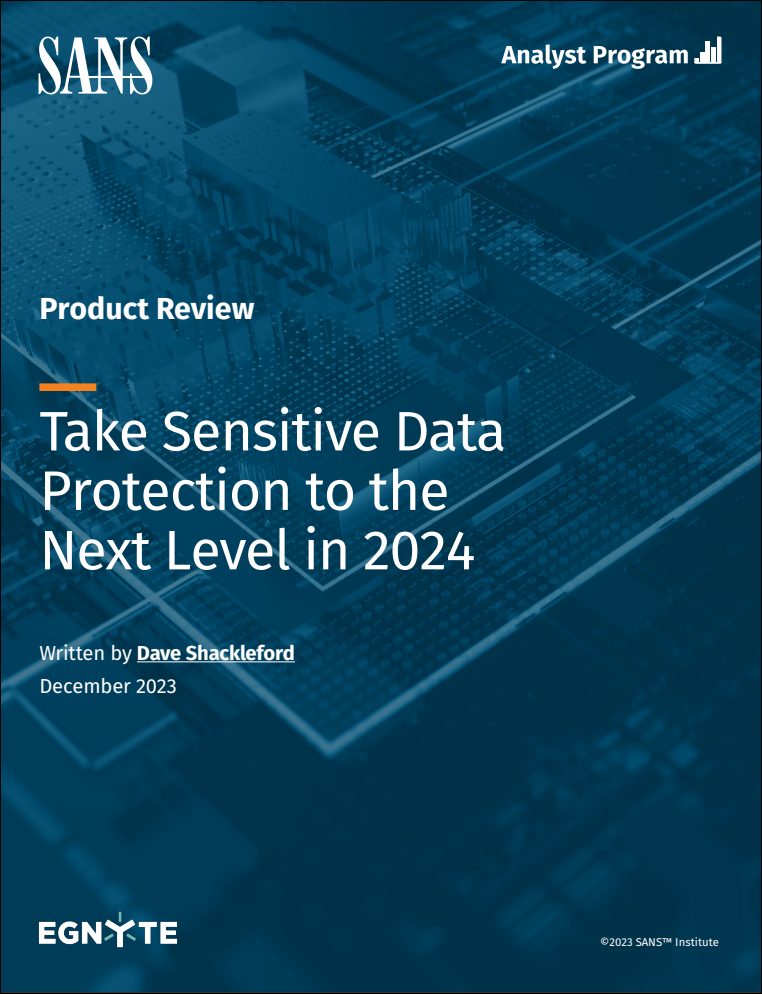 SANS

Analyst Program

Product Review

Take Sensitive Data Protection to the Next Level in 2024

Written by Dave Shackleford
December 2023

EGNYTE

©2023 SANS™ Institute